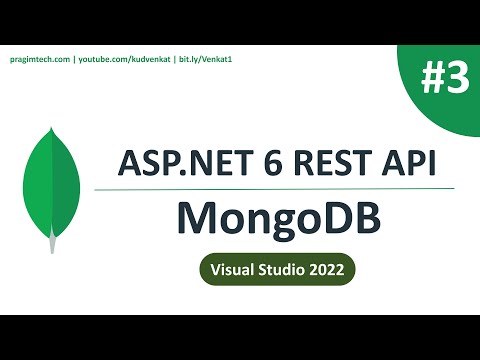 pragimtech.com | youtube.com/kudvenkat | bit.ly/Venkat1

#3

ASP.NET 6 REST API

MongoDB

Visual Studio 2022